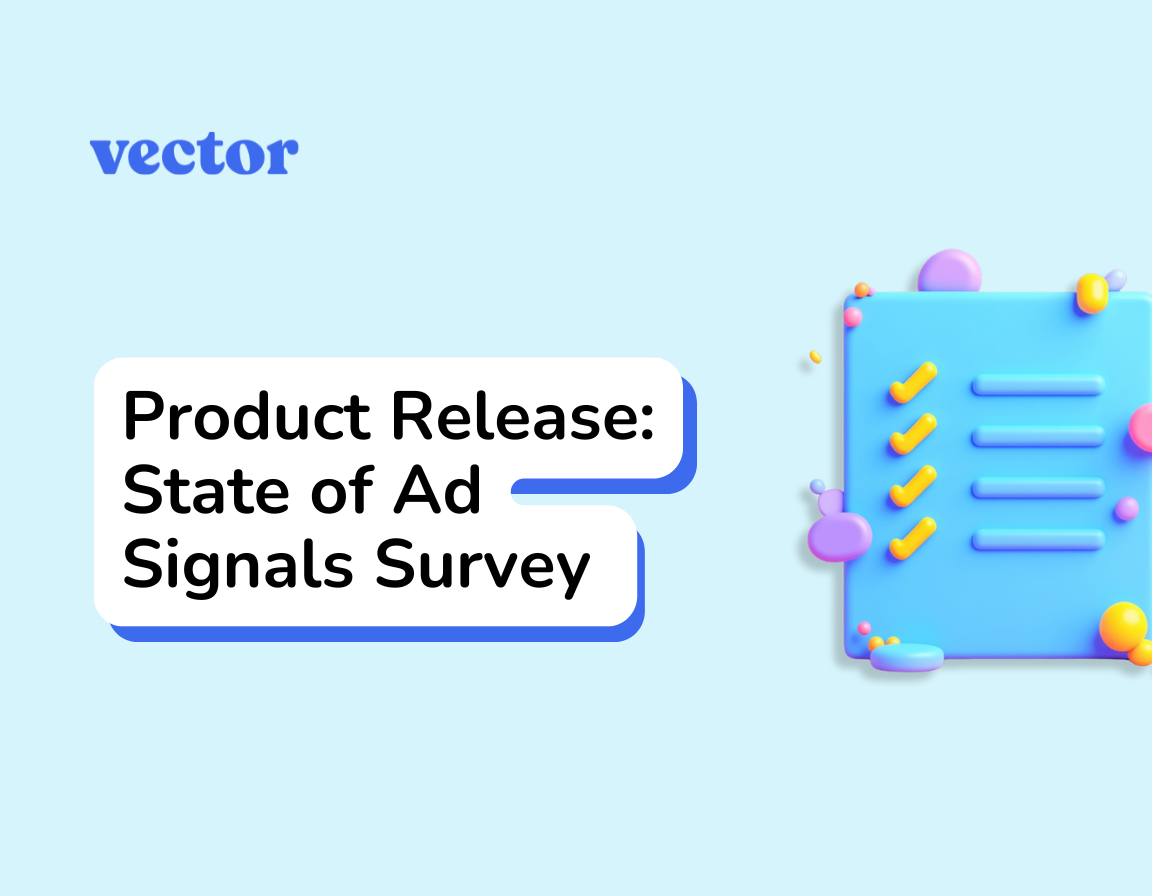 vector

Product Release: State of Ad Signals Survey